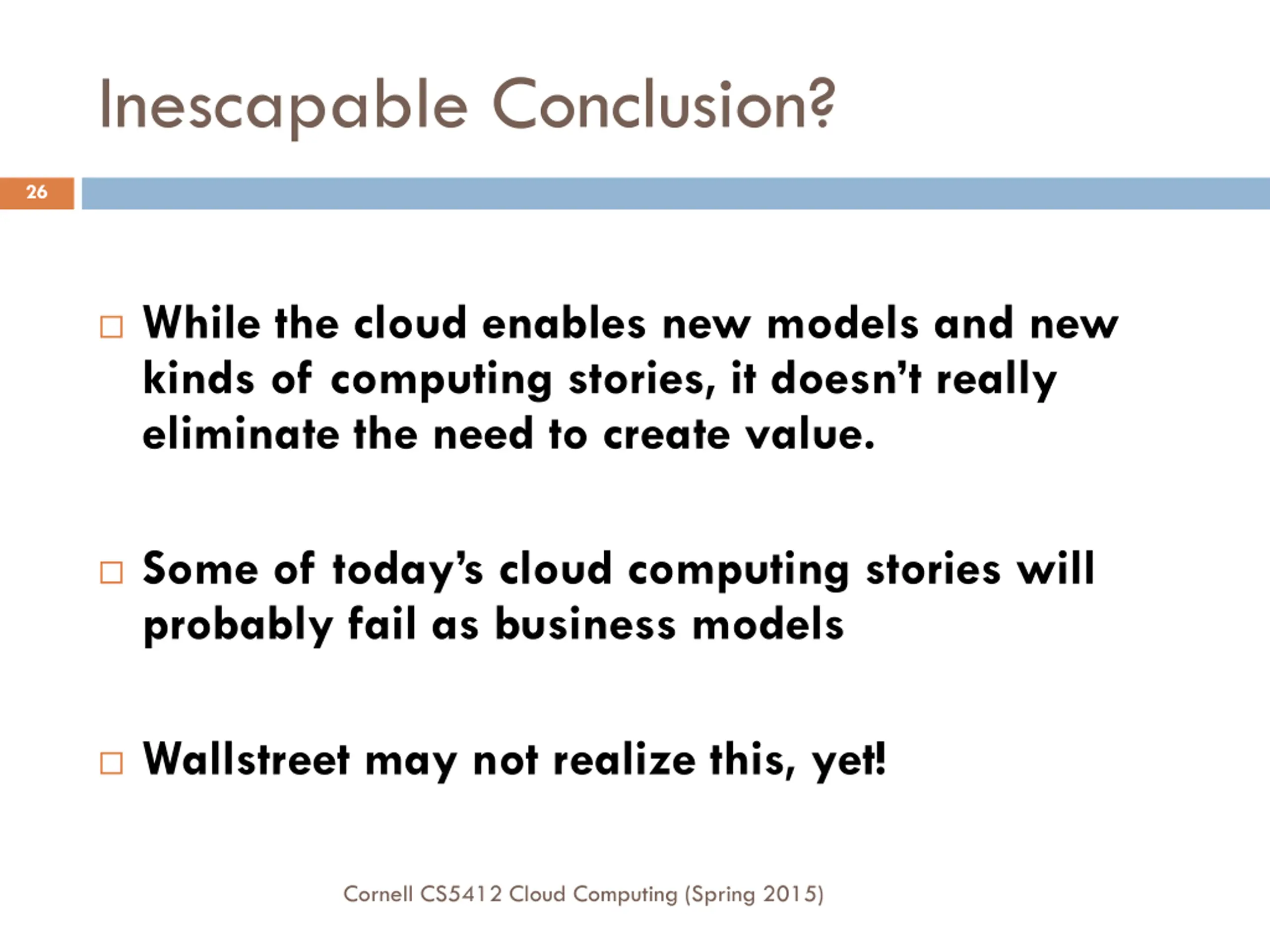 Inescapable Conclusion?

26

□ While the cloud enables new models and new kinds of computing stories, it doesn't really eliminate the need to create value.

□ Some of today's cloud computing stories will probably fail as business models

□ Wallstreet may not realize this, yet!

Cornell CS5412 Cloud Computing (Spring 2015)